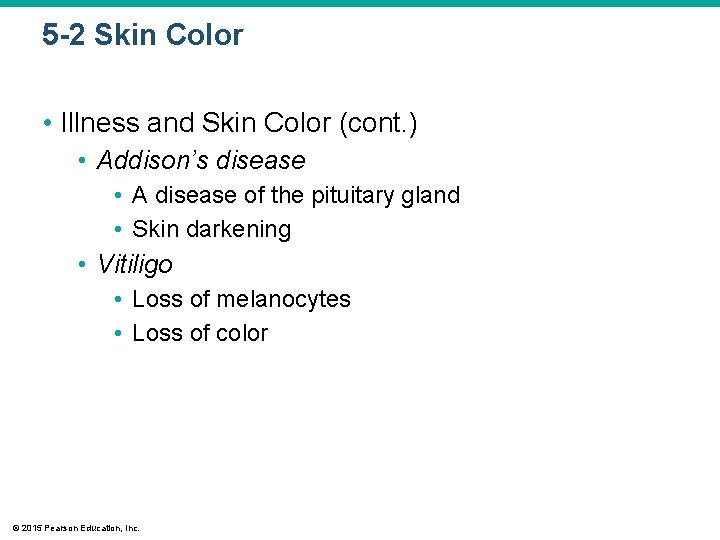 5-2 Skin Color

• Illness and Skin Color (cont.)
• Addison's disease
• A disease of the pituitary gland
• Skin darkening
• Vitiligo
• Loss of melanocytes
• Loss of color

© 2015 Pearson Education, Inc.